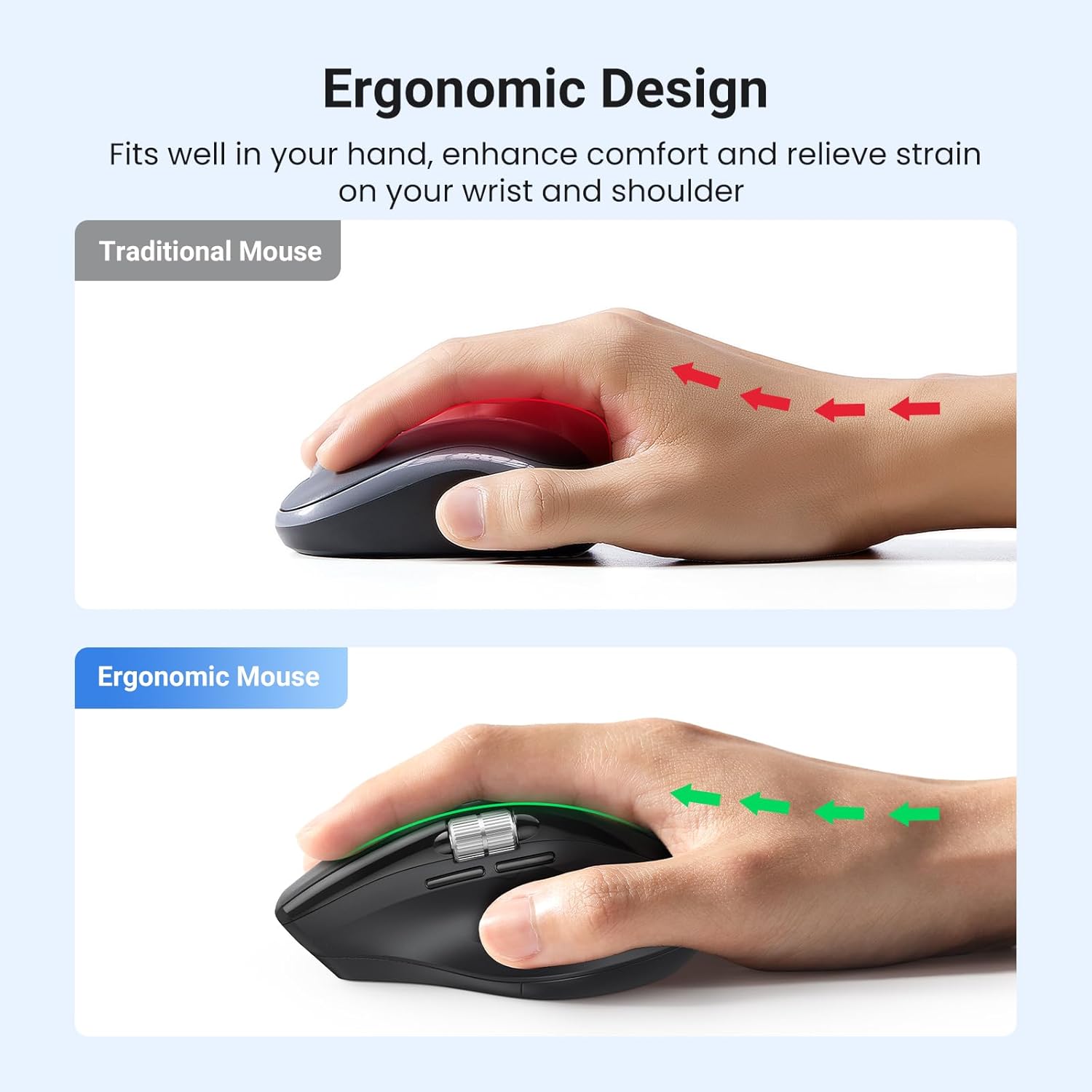 Ergonomic Design

Fits well in your hand, enhance comfort and relieve strain on your wrist and shoulder

Traditional Mouse

Ergonomic Mouse